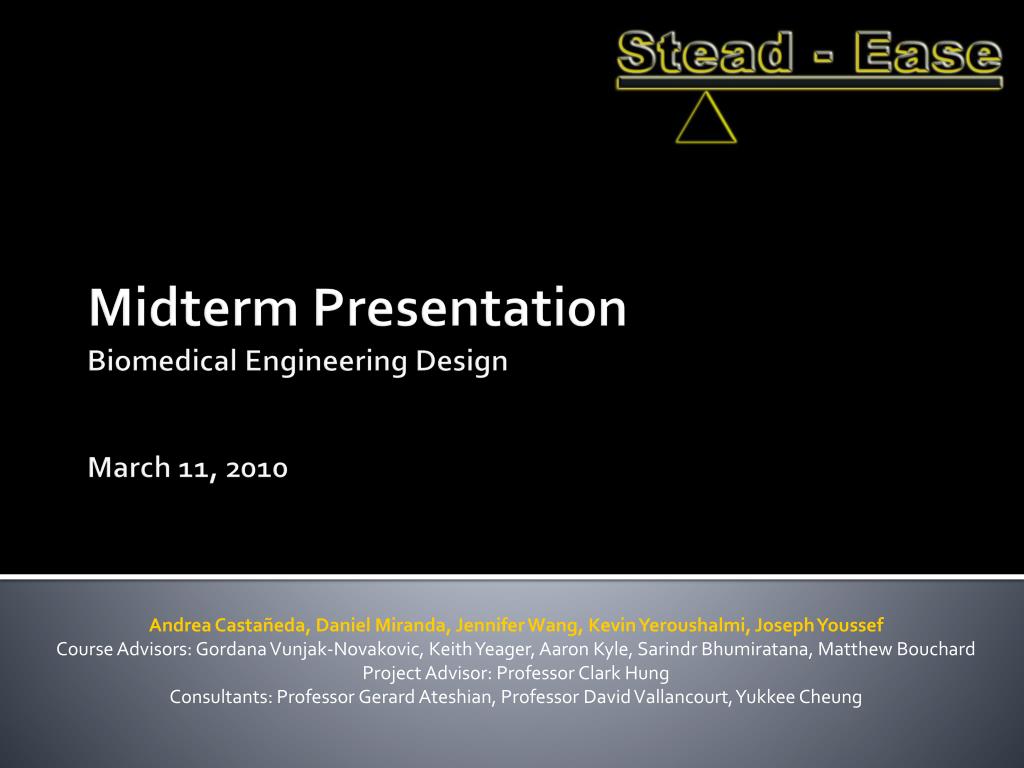 Stead - Ease

Midterm Presentation
Biomedical Engineering Design

March 11, 2010

Andrea Castañeda, Daniel Miranda, Jennifer Wang, Kevin Yeroushalmi, Joseph Youssef
Course Advisors: Gordana Vunjak-Novakovic, Keith Yeager, Aaron Kyle, Sarindr Bhumiratana, Matthew Bouchard
Project Advisor: Professor Clark Hung
Consultants: Professor Gerard Ateshian, Professor David Vallancourt, Yukkee Cheung